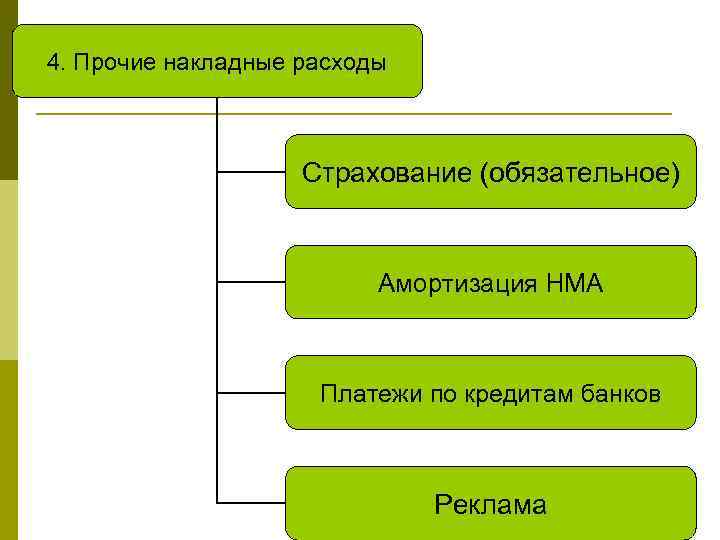 4. Прочие накладные расходы

Страхование (обязательное)

Амортизация НМА

Платежи по кредитам банков

Реклама